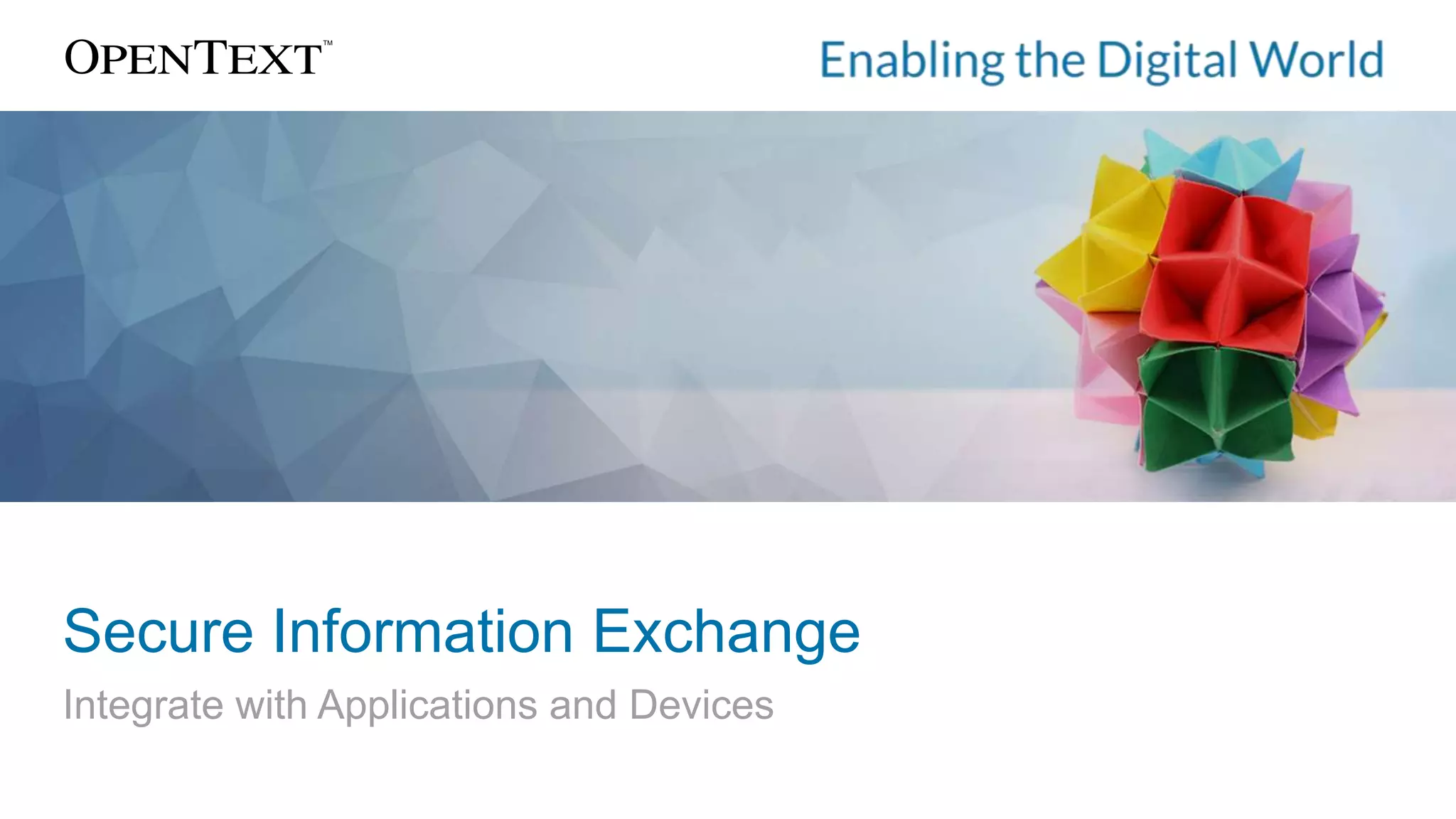 OPENTEXT™

Enabling the Digital World

Secure Information Exchange

Integrate with Applications and Devices